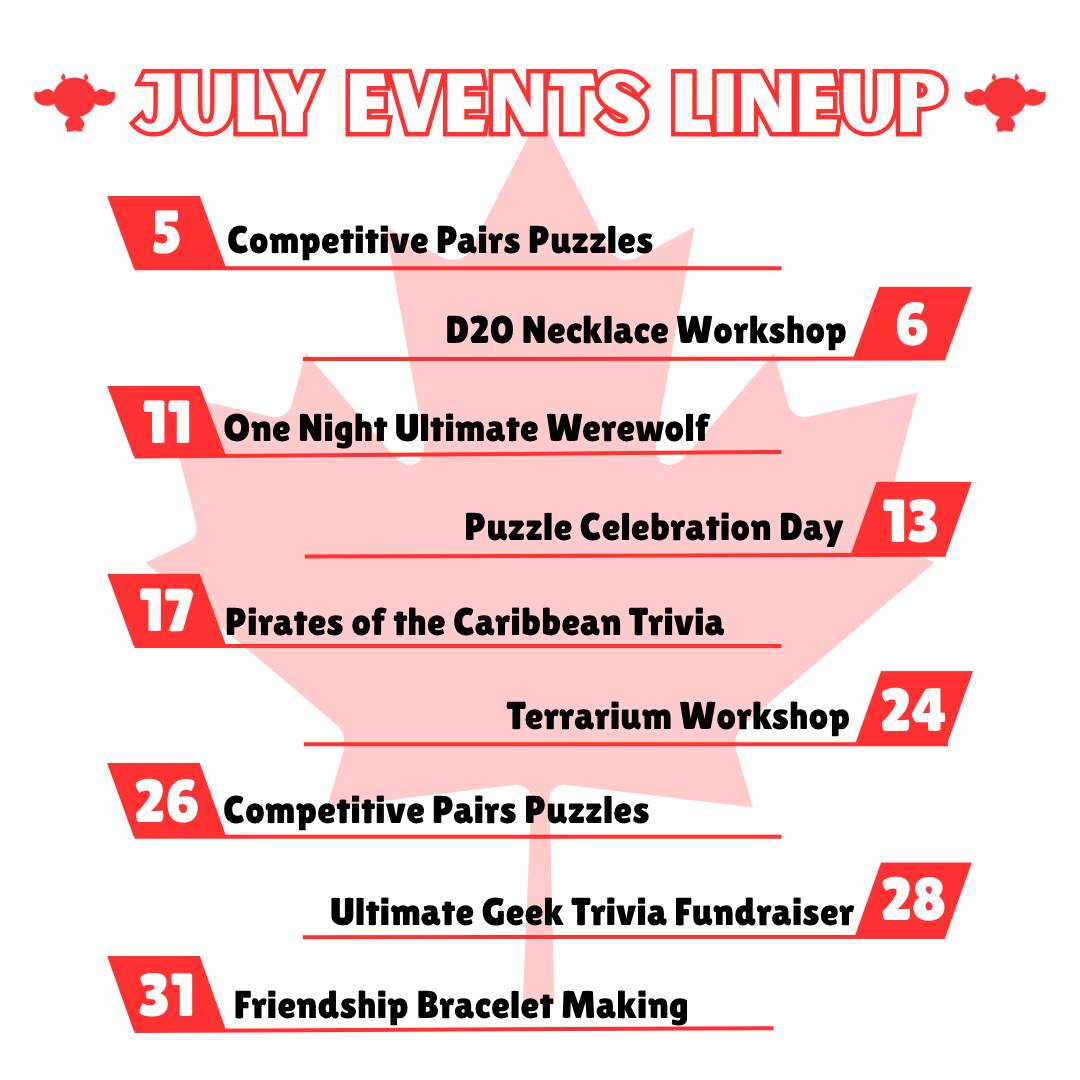 JULY EVENTS LINEUP

5 Competitive Pairs Puzzles

D20 Necklace Workshop 6

11 One Night Ultimate Werewolf

Puzzle Celebration Day 13

17 Pirates of the Caribbean Trivia

Terrarium Workshop 24

26 Competitive Pairs Puzzles

Ultimate Geek Trivia Fundraiser 28

31 Friendship Bracelet Making